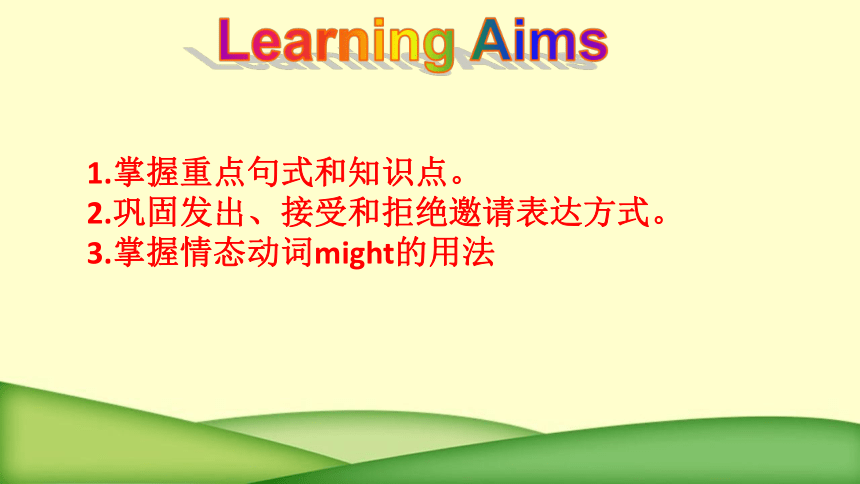 Learning Aims

1.掌握重点句式和知识点。
2.巩固发出、接受和拒绝邀请表达方式。
3.掌握情态动词might的用法